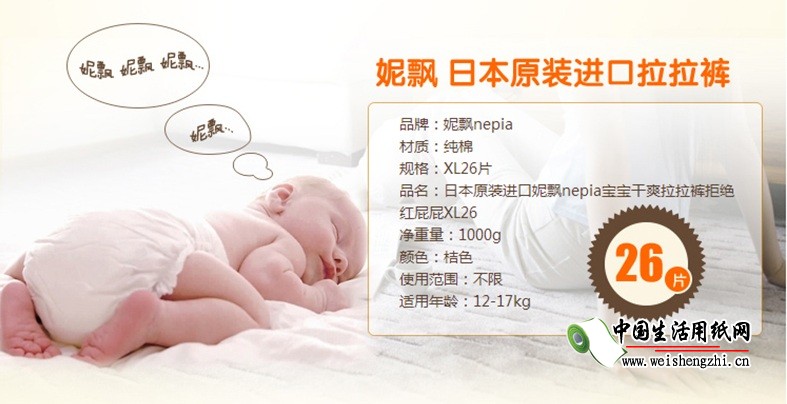 妮飘 妮飘 妮飘...

妮飘...

妮飘 日本原装进口拉拉裤

品牌：妮飘nepia
材质：纯棉
规格：XL26片
品名：日本原装进口妮飘nepia宝宝干爽拉拉裤拒绝红屁屁XL26
净重量：1000g
颜色：桔色
使用范围：不限
适用年龄：12-17kg

26片

中国生活用纸网
www.weishengzhi.cn